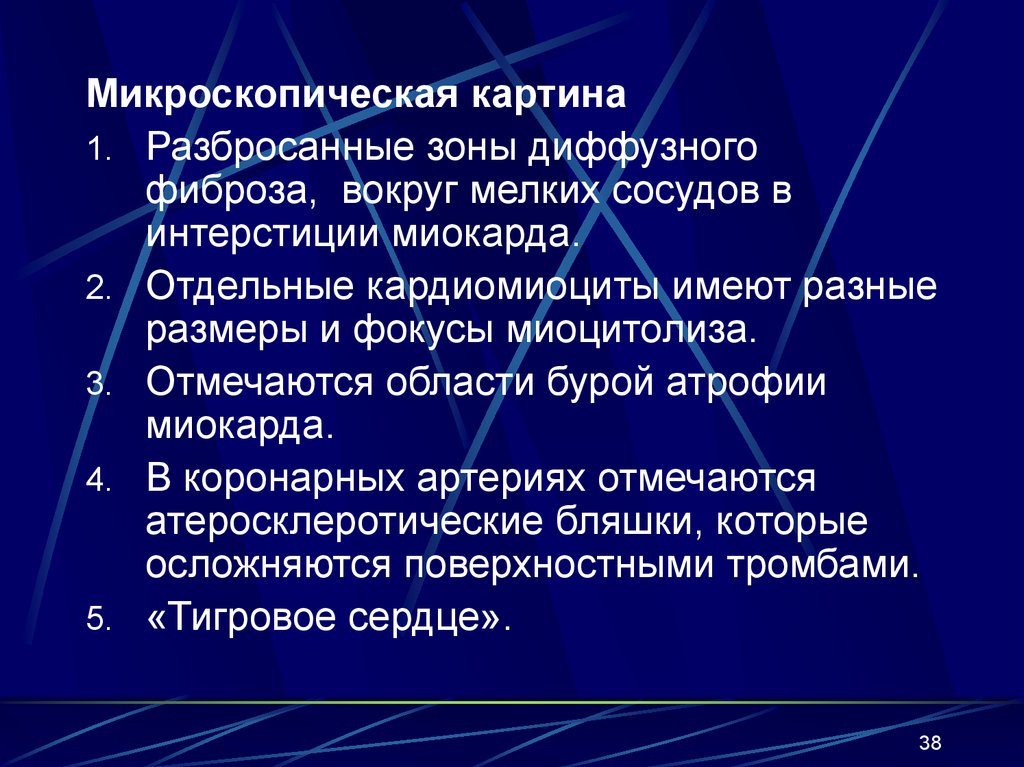 Микроскопическая картина

1. Разбросанные зоны диффузного фиброза,  вокруг мелких сосудов в интерстиции миокарда.
2. Отдельные кардиомиоциты имеют разные размеры и фокусы миоцитолиза.
3. Отмечаются области бурой атрофии миокарда.
4. В коронарных артериях отмечаются атеросклеротические бляшки, которые осложняются поверхностными тромбами.
5. «Тигровое сердце».

38